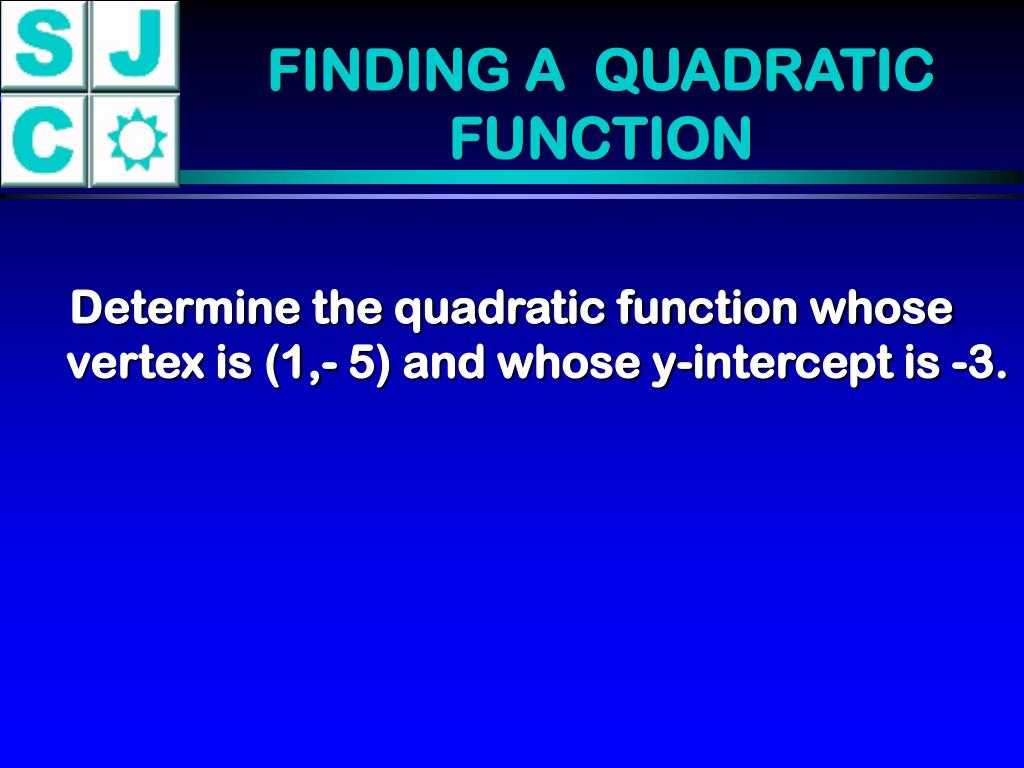 S J
C

FINDING A QUADRATIC FUNCTION

Determine the quadratic function whose vertex is (1,- 5) and whose y-intercept is -3.